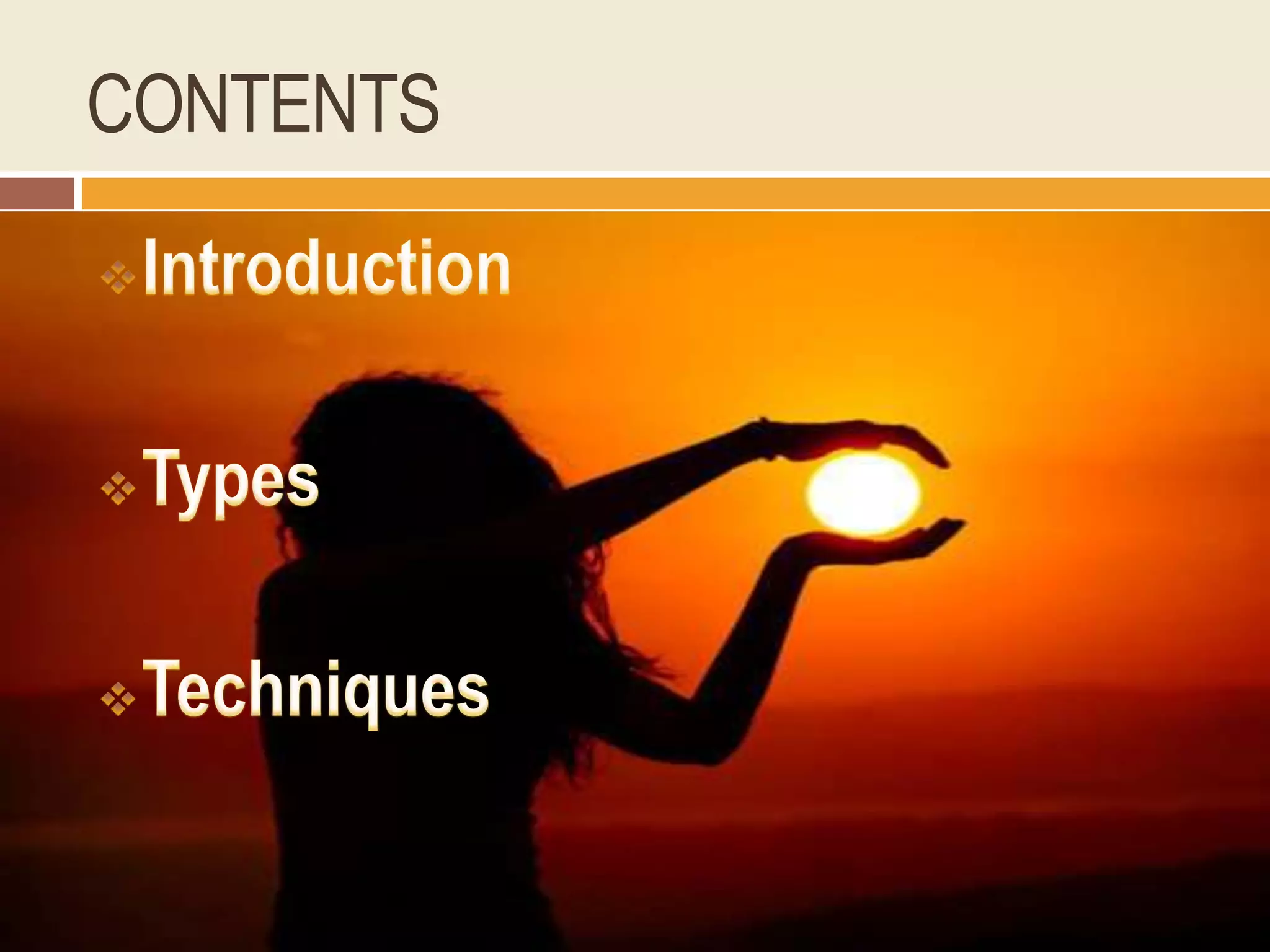 CONTENTS

❖ Introduction

❖ Types

❖ Techniques